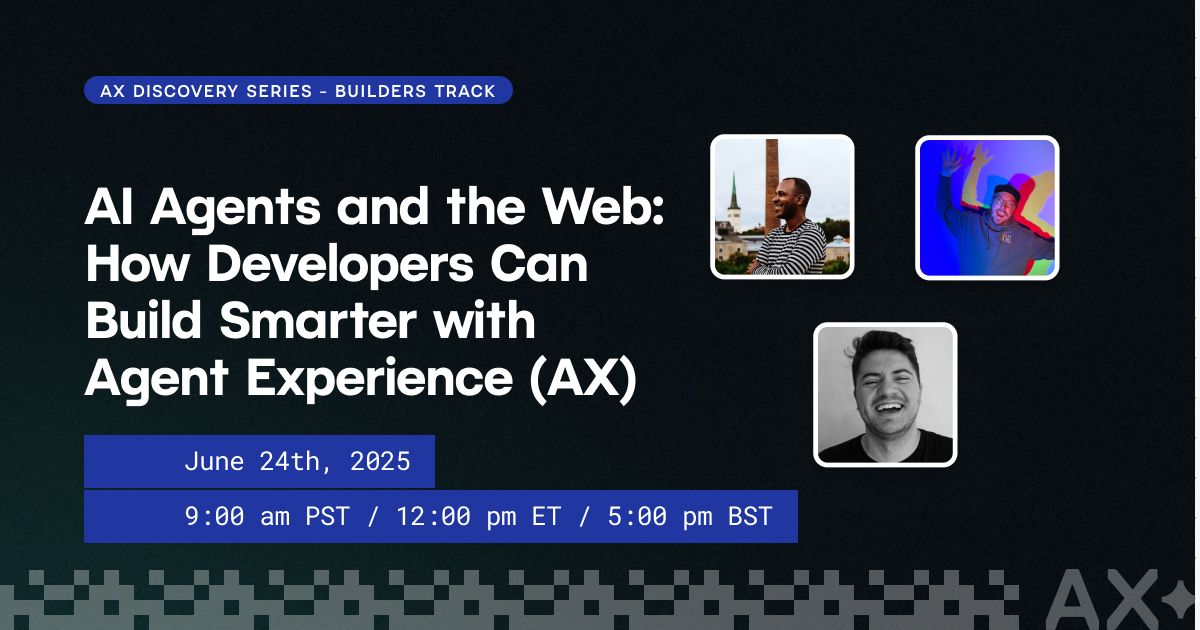 AX DISCOVERY SERIES - BUILDERS TRACK

AI Agents and the Web: How Developers Can Build Smarter with Agent Experience (AX)

June 24th, 2025

9:00 am PST / 12:00 pm ET / 5:00 pm BST

AX